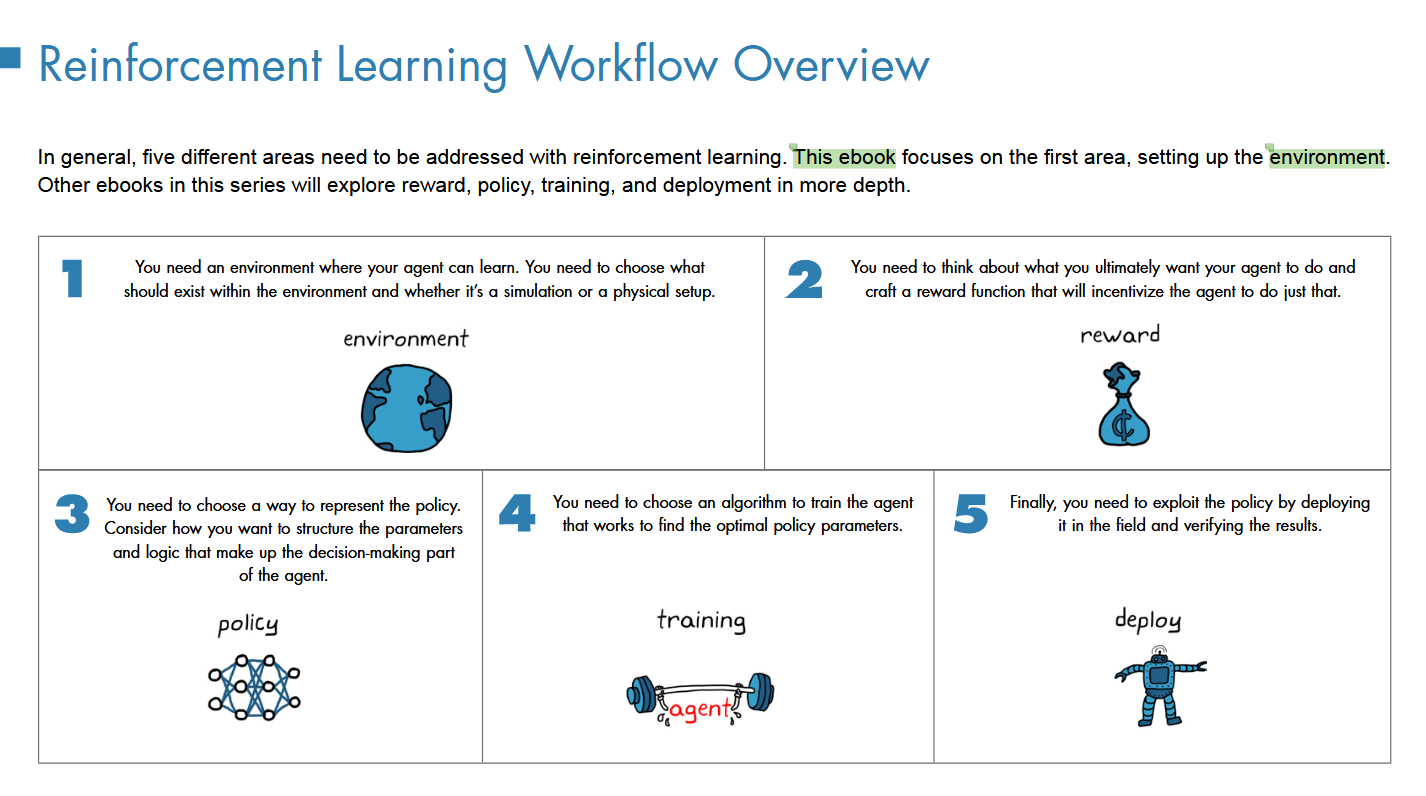 Reinforcement Learning Workflow Overview

In general, five different areas need to be addressed with reinforcement learning. This ebook focuses on the first area, setting up the environment. Other ebooks in this series will explore reward, policy, training, and deployment in more depth.

1 You need an environment where your agent can learn. You need to choose what should exist within the environment and whether it's a simulation or a physical setup.

environment

2 You need to think about what you ultimately want your agent to do and craft a reward function that will incentivize the agent to do just that.

reward

¢

3 You need to choose a way to represent the policy. Consider how you want to structure the parameters and logic that make up the decision-making part of the agent.

policy

4 You need to choose an algorithm to train the agent that works to find the optimal policy parameters.

training

agent

5 Finally, you need to exploit the policy by deploying it in the field and verifying the results.

deploy